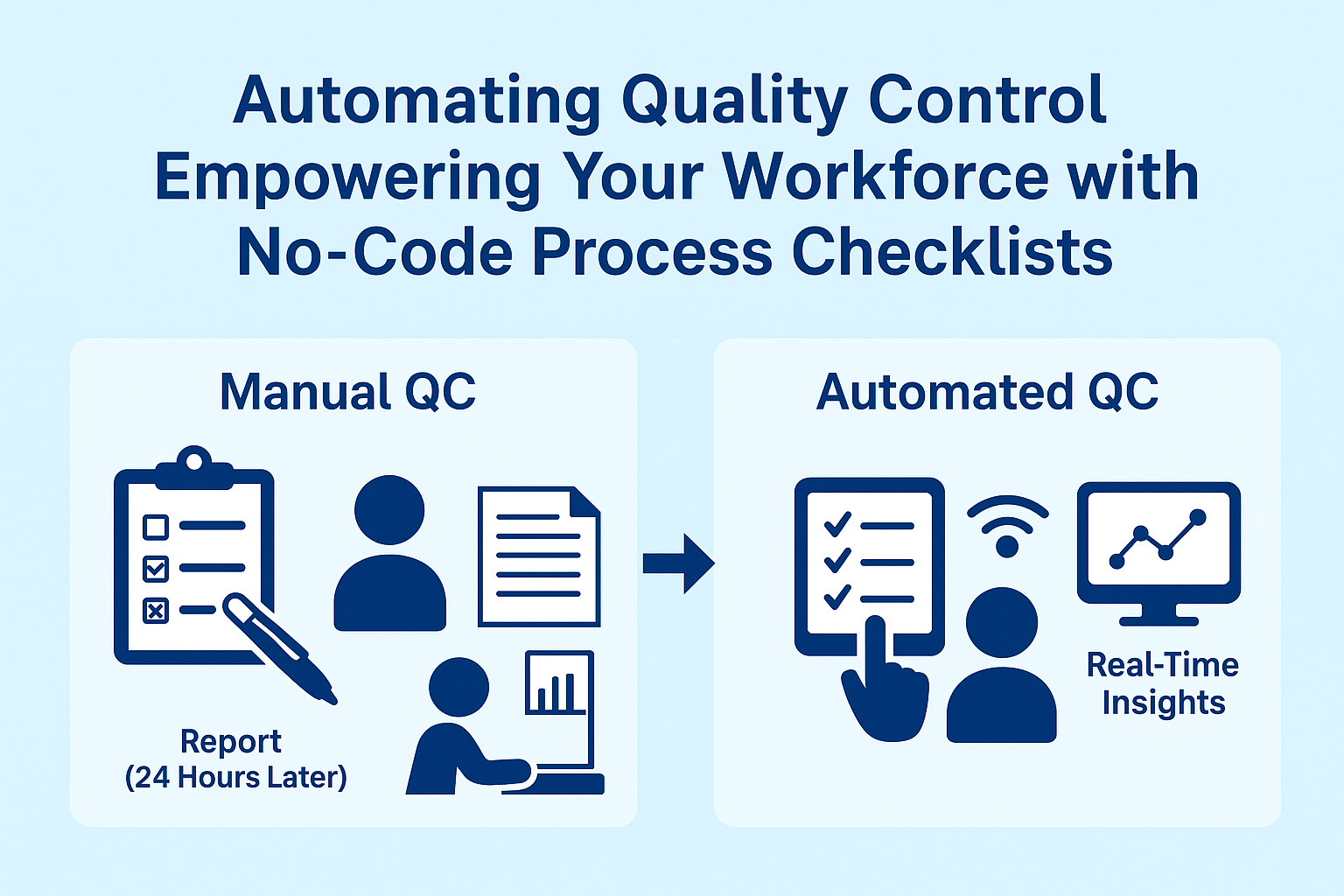 Automating Quality Control Empowering Your Workforce with No-Code Process Checklists

Manual QC

Report (24 Hours Later)

Automated QC

Real-Time Insights